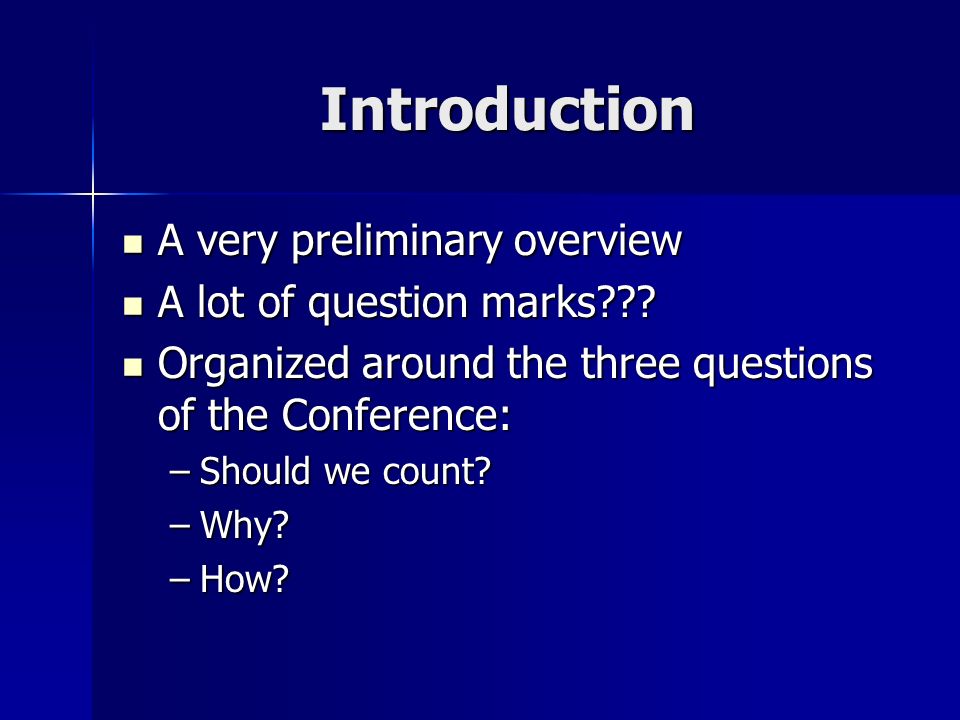 Introduction

- A very preliminary overview
- A lot of question marks???
- Organized around the three questions of the Conference:
  – Should we count?
  – Why?
  – How?